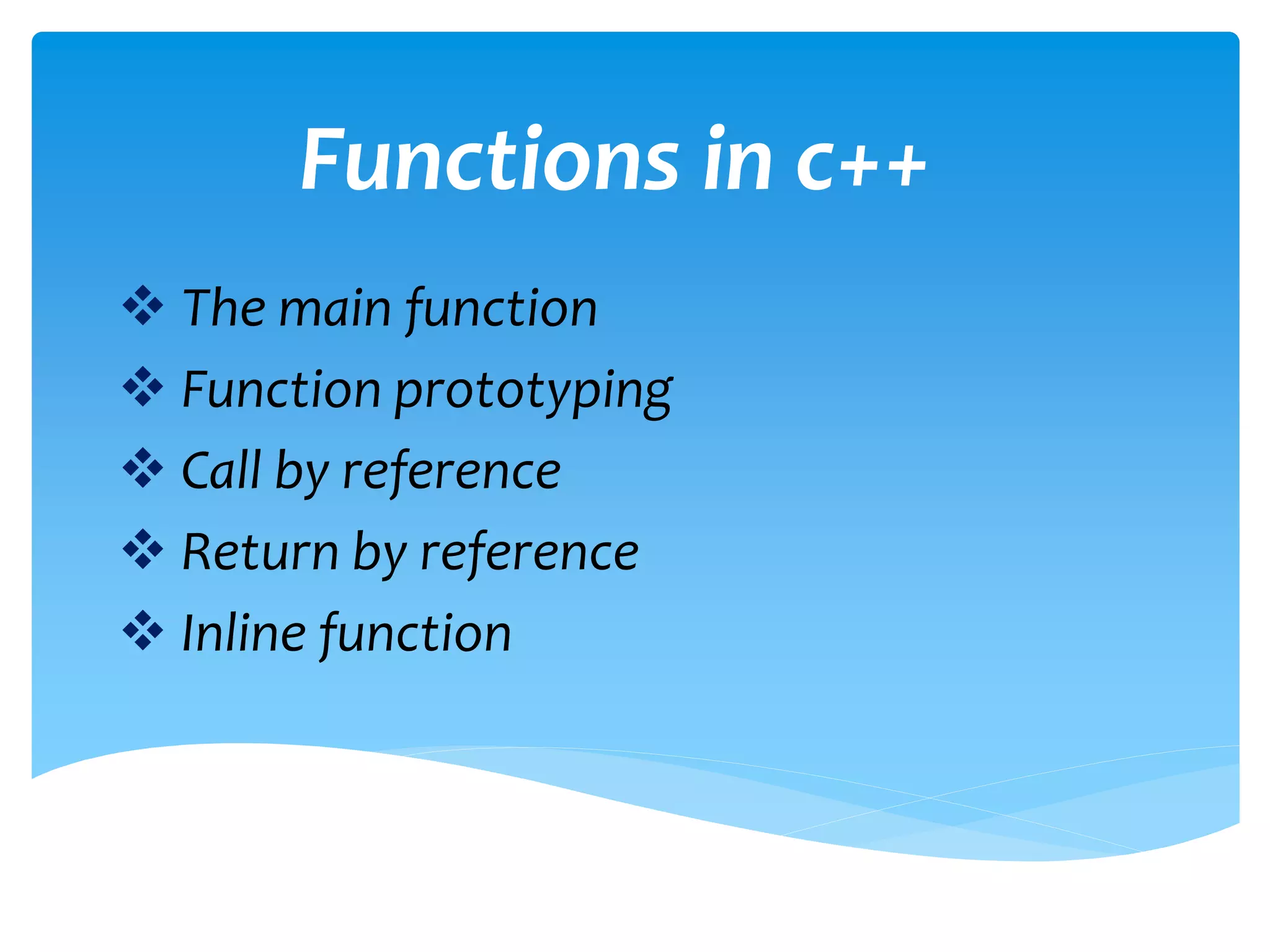 Functions in c++

❖ The main function
❖ Function prototyping
❖ Call by reference
❖ Return by reference
❖ Inline function